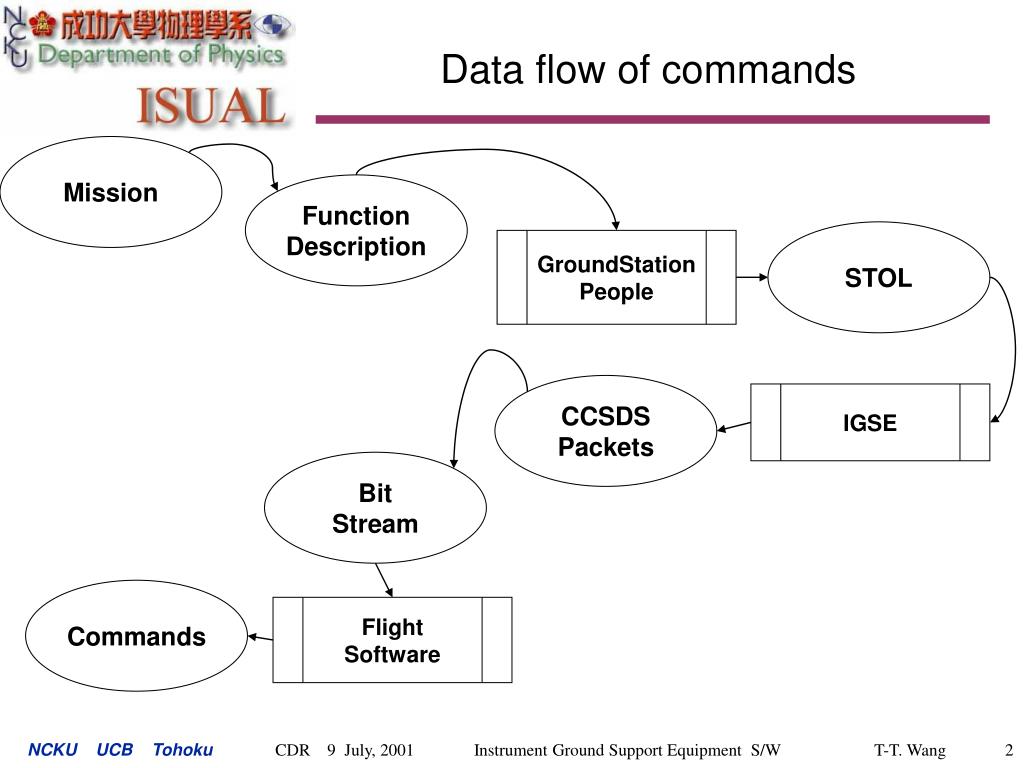 NCKU 成功大學物理學系 Department of Physics

ISUAL

Data flow of commands

Mission

Function Description

GroundStation People

STOL

IGSE

CCSDS Packets

Bit Stream

Flight Software

Commands

NCKU UCB Tohoku CDR 9 July, 2001 Instrument Ground Support Equipment S/W T-T. Wang 2